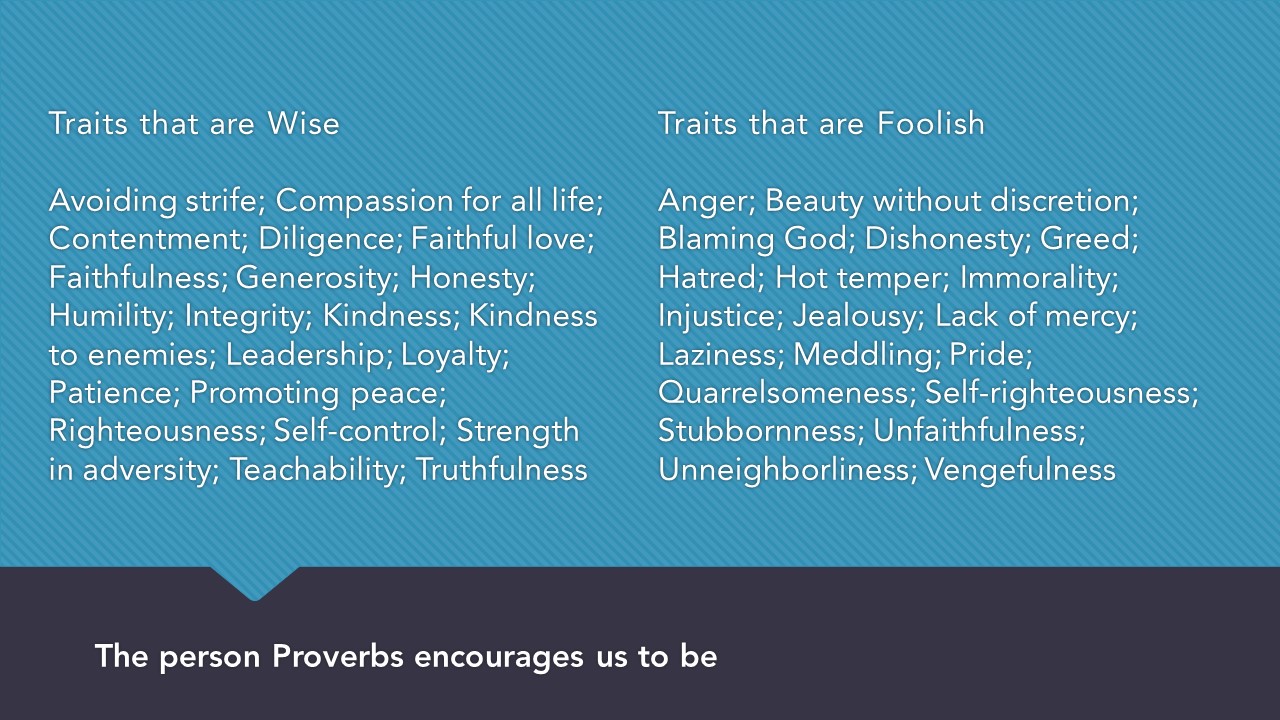 Traits that are Wise

Avoiding strife; Compassion for all life; Contentment; Diligence; Faithful love; Faithfulness; Generosity; Honesty; Humility; Integrity; Kindness; Kindness to enemies; Leadership; Loyalty; Patience; Promoting peace; Righteousness; Self-control; Strength in adversity; Teachability; Truthfulness

Traits that are Foolish

Anger; Beauty without discretion; Blaming God; Dishonesty; Greed; Hatred; Hot temper; Immorality; Injustice; Jealousy; Lack of mercy; Laziness; Meddling; Pride; Quarrelsomeness; Self-righteousness; Stubbornness; Unfaithfulness; Unneighborliness; Vengefulness

The person Proverbs encourages us to be